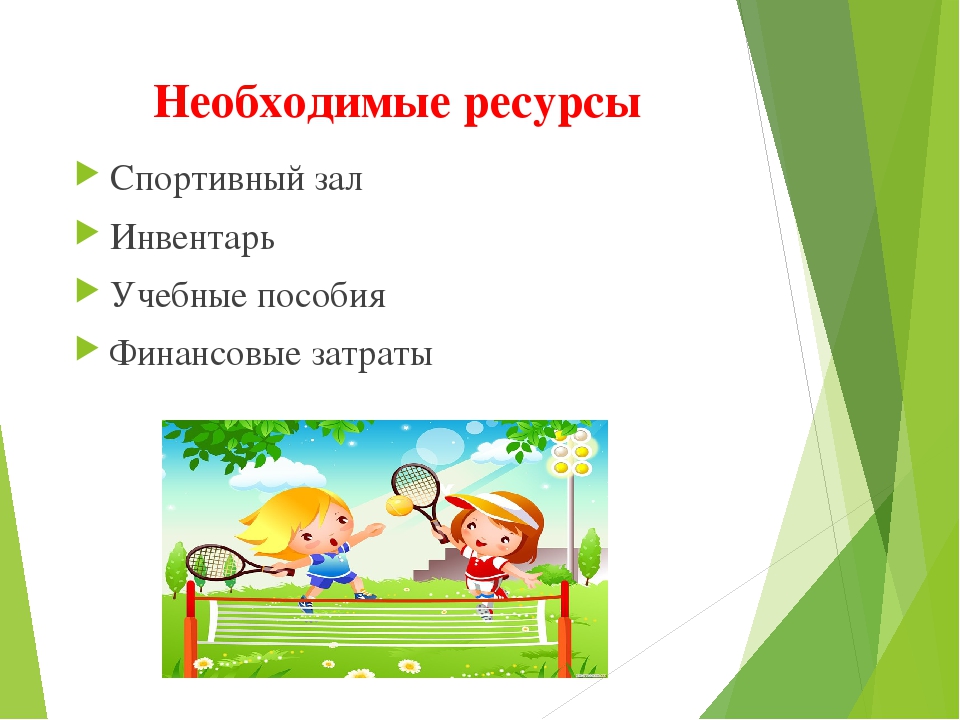 Необходимые ресурсы

Спортивный зал

Инвентарь

Учебные пособия

Финансовые затраты